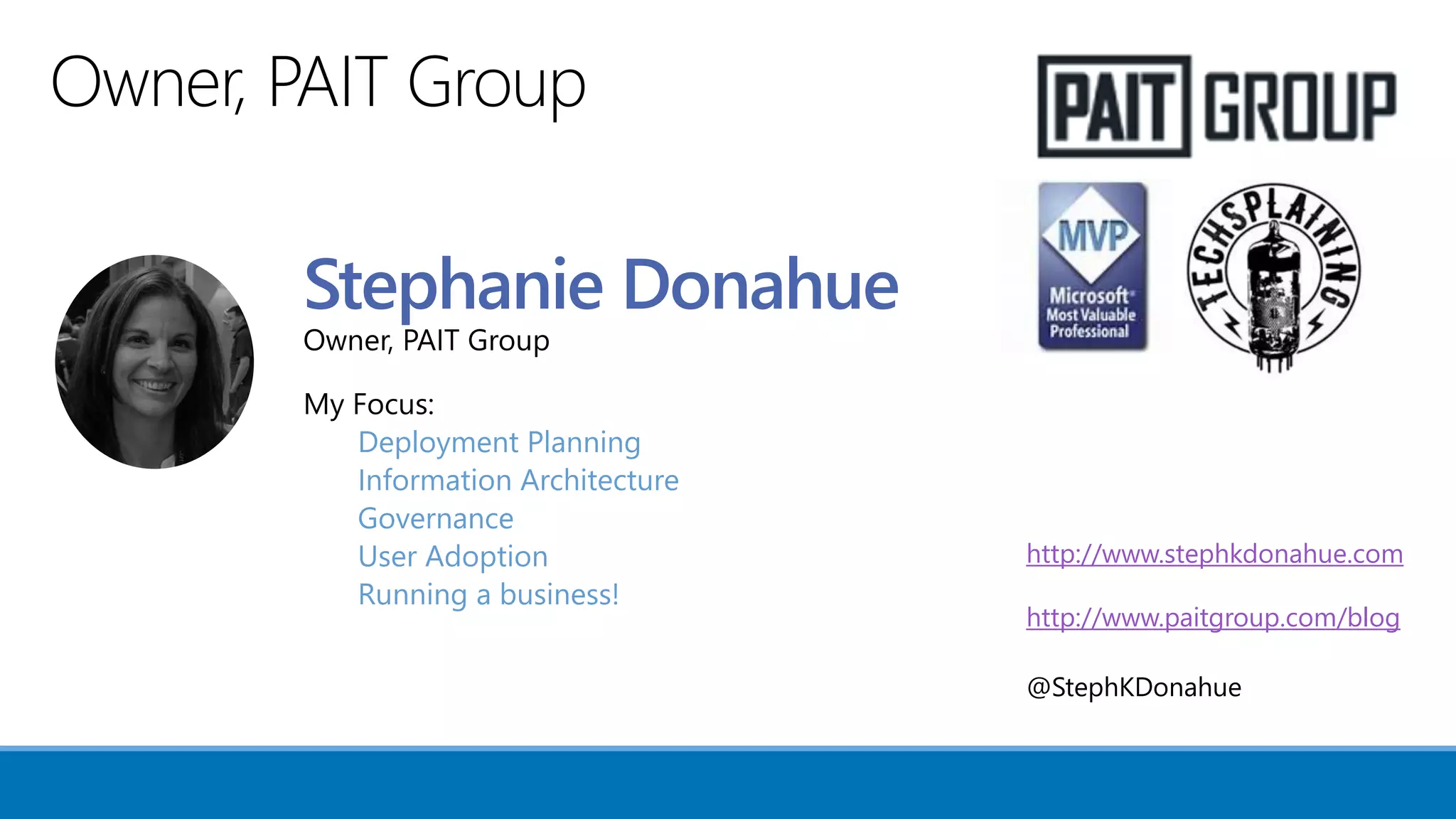 Owner, PAIT Group

PAIT GROUP

MVP
Microsoft
Most Valuable Professional

TECHSPLAINING

Stephanie Donahue
Owner, PAIT Group

My Focus:
Deployment Planning
Information Architecture
Governance
User Adoption
Running a business!

http://www.stephkdonahue.com

http://www.paitgroup.com/blog

@StephKDonahue